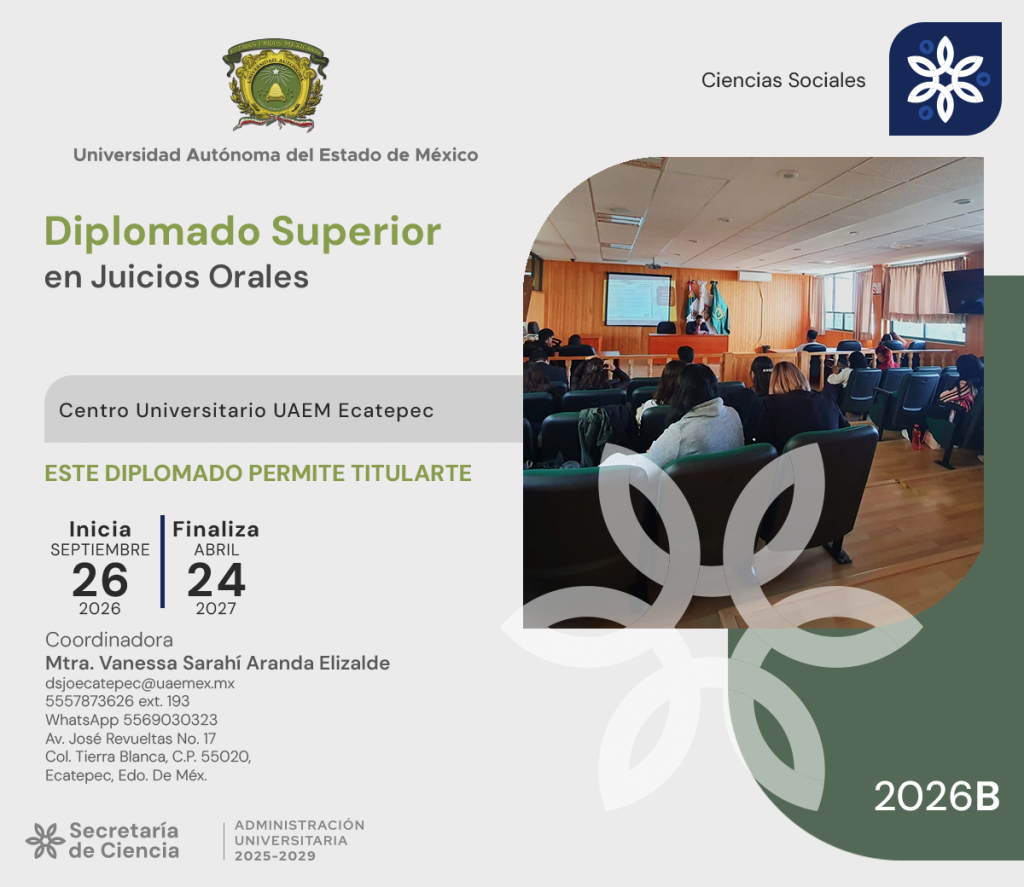 Universidad Autónoma del Estado de México

Ciencias Sociales

Diplomado Superior
en Juicios Orales

Centro Universitario UAEM Ecatepec

ESTE DIPLOMADO PERMITE TITULARTE

Inicia
SEPTIEMBRE
26
2026

Finaliza
ABRIL
24
2027

Coordinadora
Mtra. Vanessa Sarahí Aranda Elizalde
dsjoecatepec@uaemex.mx
5557873626 ext. 193
WhatsApp 5569030323
Av. José Revueltas No. 17
Col. Tierra Blanca, C.P. 55020,
Ecatepec, Edo. De Méx.

2026B

Secretaría de Ciencia

ADMINISTRACIÓN UNIVERSITARIA 2025-2029